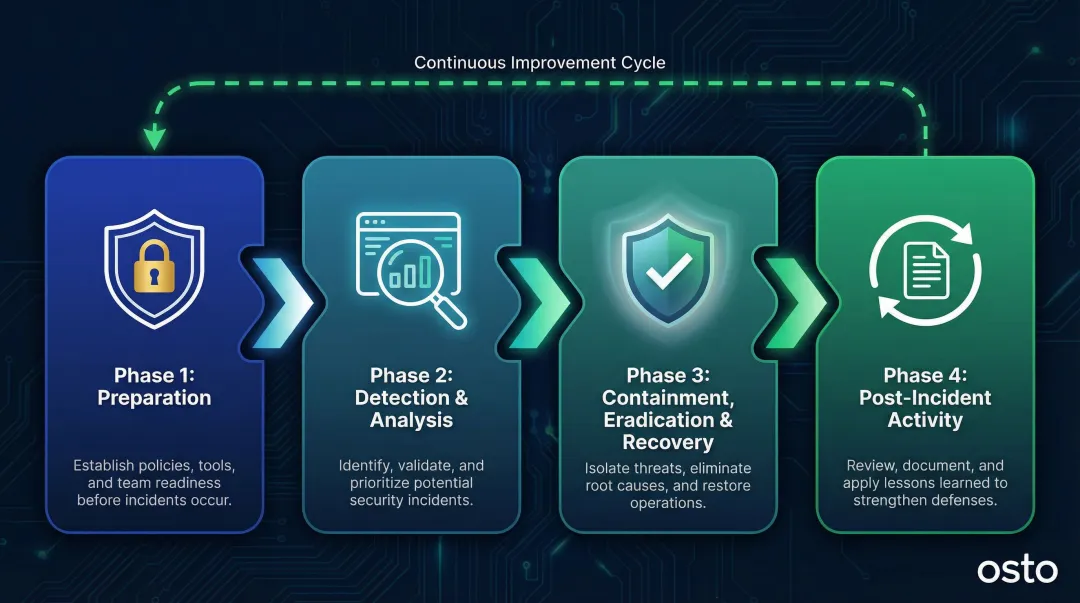 Continuous Improvement Cycle

Phase 1: Preparation

Establish policies, tools, and team readiness before incidents occur.

Phase 2: Detection & Analysis

Identify, validate, and prioritize potential security incidents.

Phase 3: Containment, Eradication & Recovery

Isolate threats, eliminate root causes, and restore operations.

Phase 4: Post-Incident Activity

Review, document, and apply lessons learned to strengthen defenses.

osto